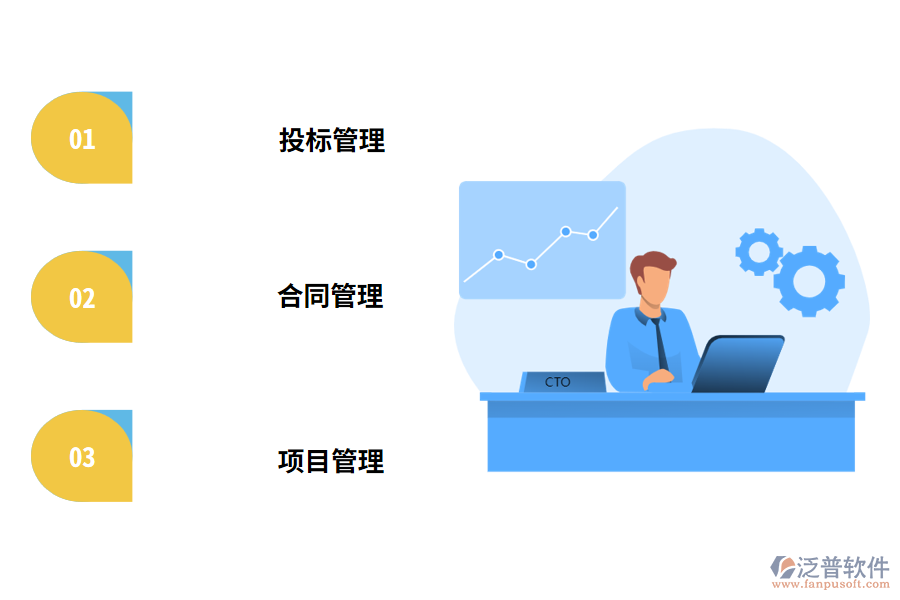 01

投标管理

02

合同管理

03

项目管理

CTO

泛普软件
www.fanpusoft.com